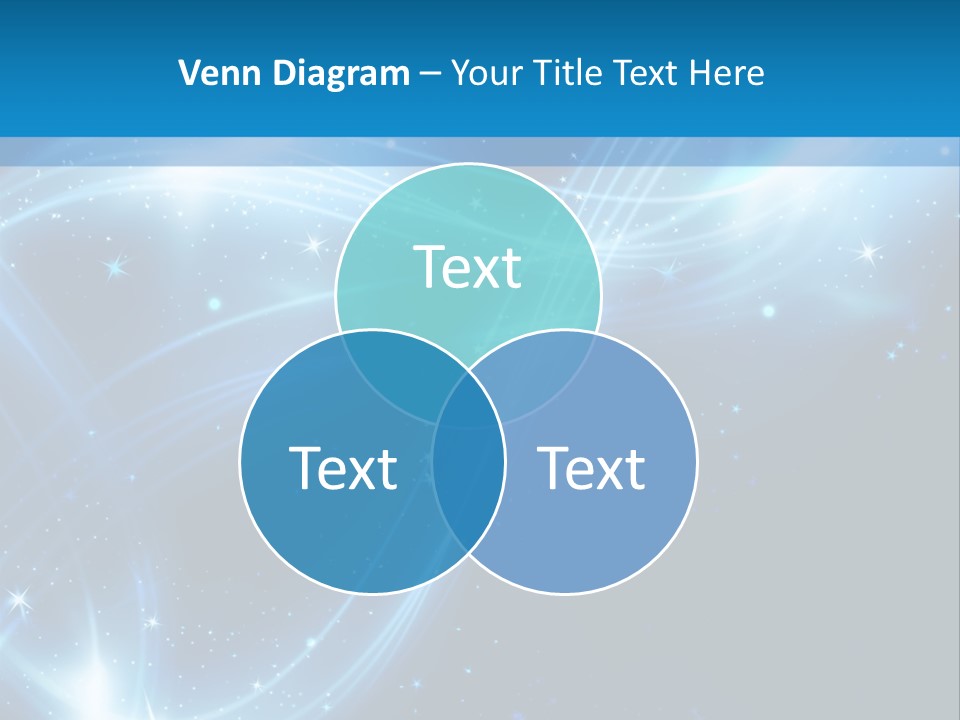 Venn Diagram – Your Title Text Here

Text

Text

Text